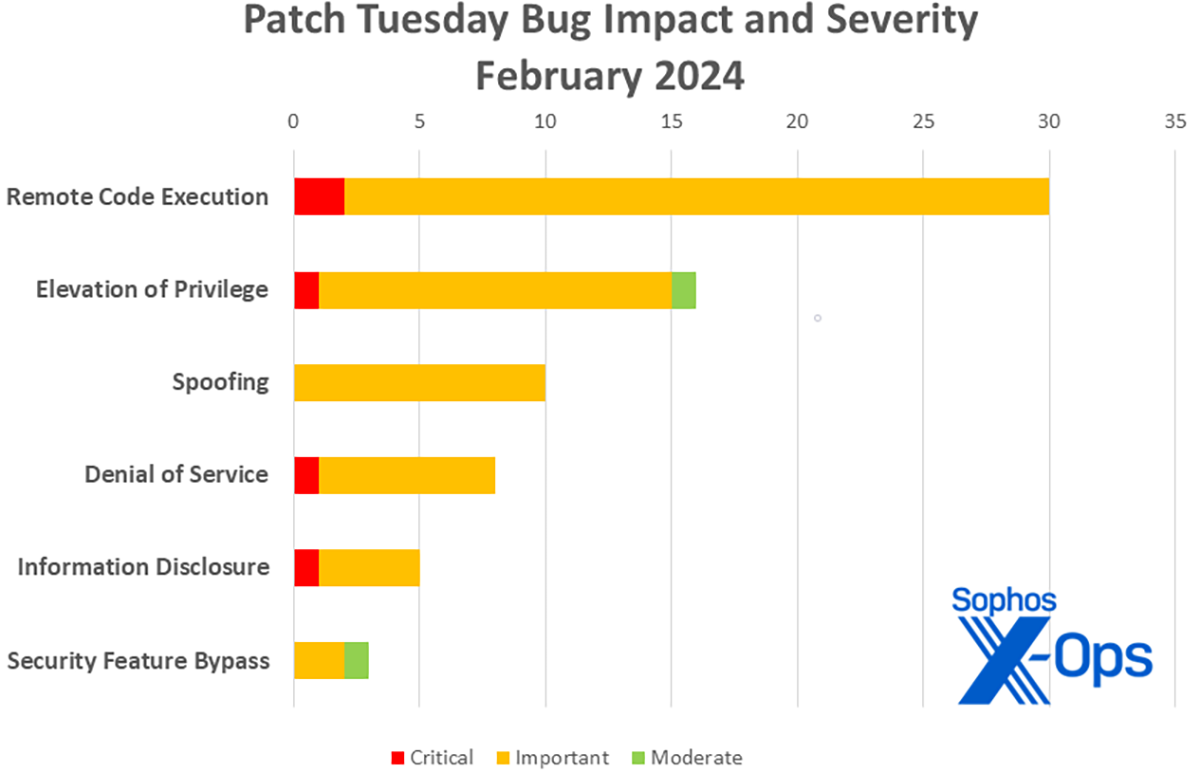 Patch Tuesday Bug Impact and Severity
February 2024

0 5 10 15 20 25 30 35

Remote Code Execution
Elevation of Privilege
Spoofing
Denial of Service
Information Disclosure
Security Feature Bypass

Sophos
X-Ops

Critical Important Moderate